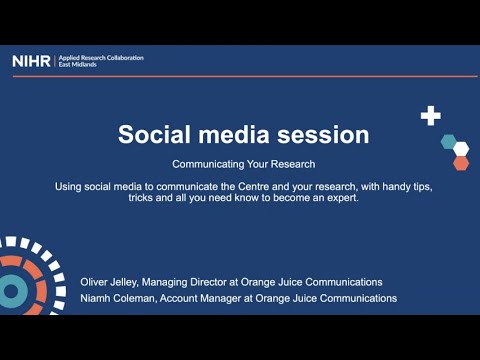 NIHR | Applied Research Collaboration East Midlands

Social media session

Communicating Your Research

Using social media to communicate the Centre and your research, with handy tips, tricks and all you need know to become an expert.

Oliver Jelley, Managing Director at Orange Juice Communications
Niamh Coleman, Account Manager at Orange Juice Communications